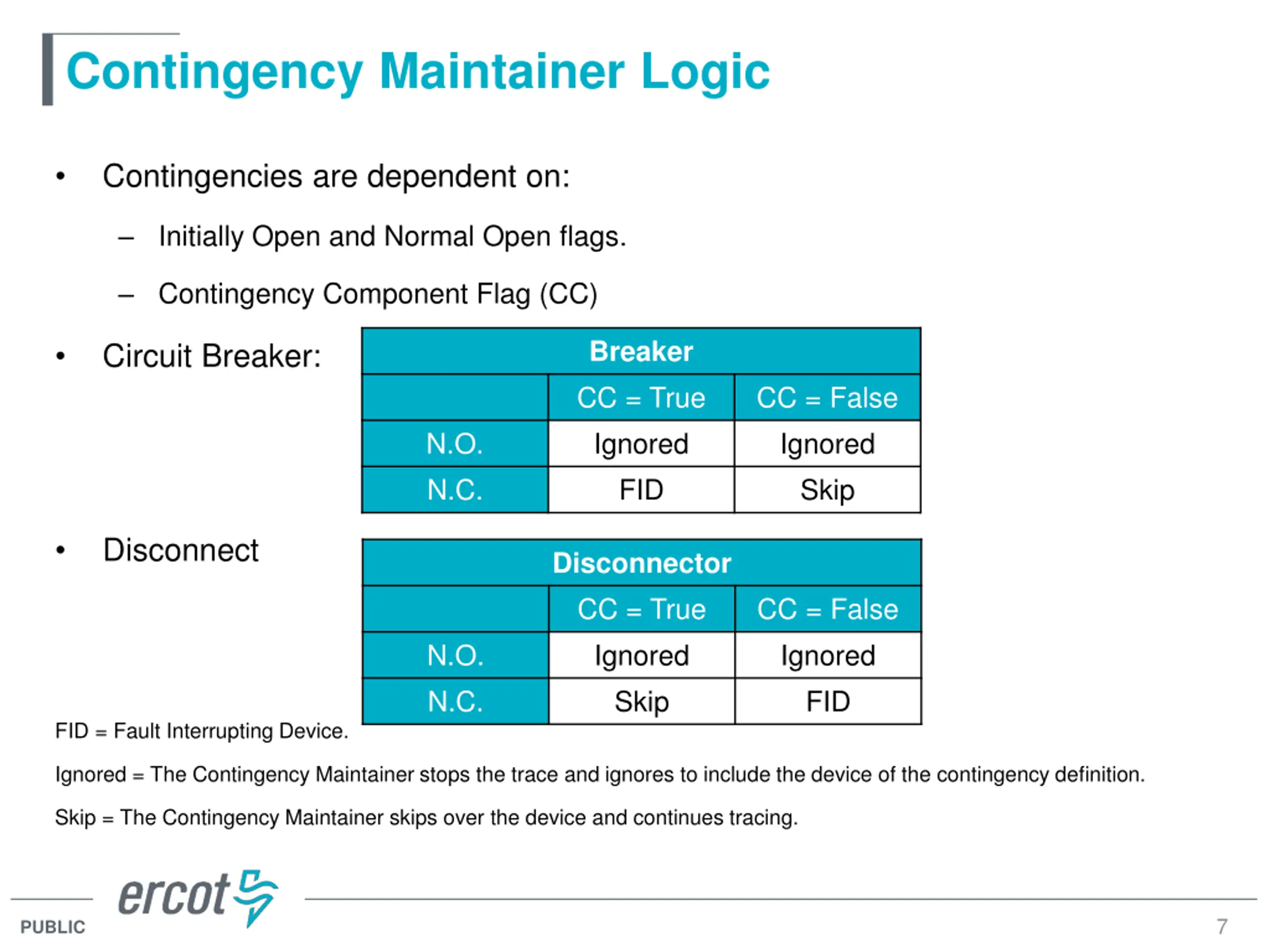 Contingency Maintainer Logic

• Contingencies are dependent on:

– Initially Open and Normal Open flags.

– Contingency Component Flag (CC)

• Circuit Breaker:

| Breaker | | |
|---|---|---|
| | CC = True | CC = False |
| N.O. | Ignored | Ignored |
| N.C. | FID | Skip |

• Disconnect

| Disconnector | | |
|---|---|---|
| | CC = True | CC = False |
| N.O. | Ignored | Ignored |
| N.C. | Skip | FID |

FID = Fault Interrupting Device.

Ignored = The Contingency Maintainer stops the trace and ignores to include the device of the contingency definition.

Skip = The Contingency Maintainer skips over the device and continues tracing.

ercot

PUBLIC

7